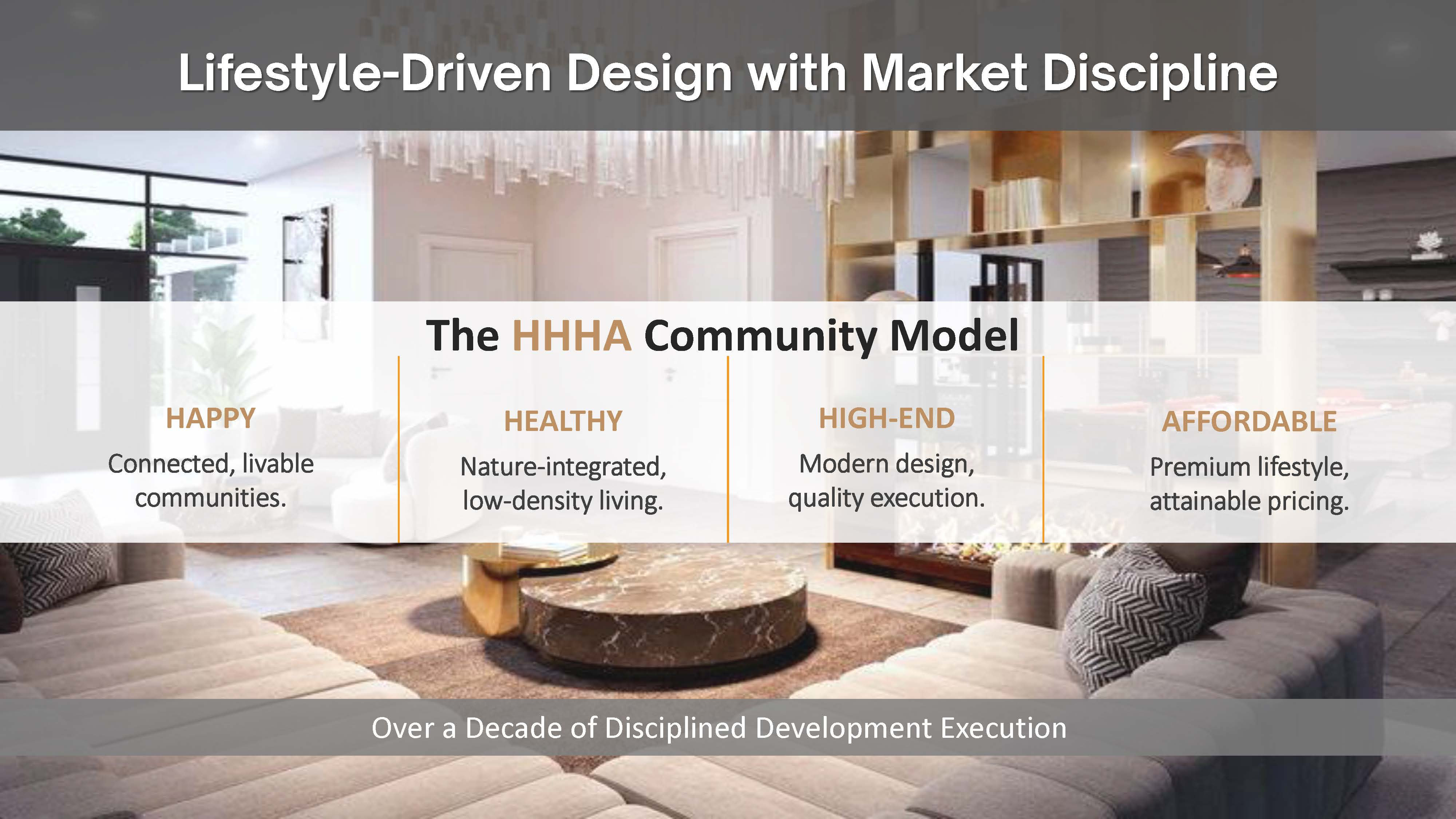 Lifestyle-Driven Design with Market Discipline

The HHHA Community Model

HAPPY
Connected, livable communities.

HEALTHY
Nature-integrated, low-density living.

HIGH-END
Modern design, quality execution.

AFFORDABLE
Premium lifestyle, attainable pricing.

Over a Decade of Disciplined Development Execution